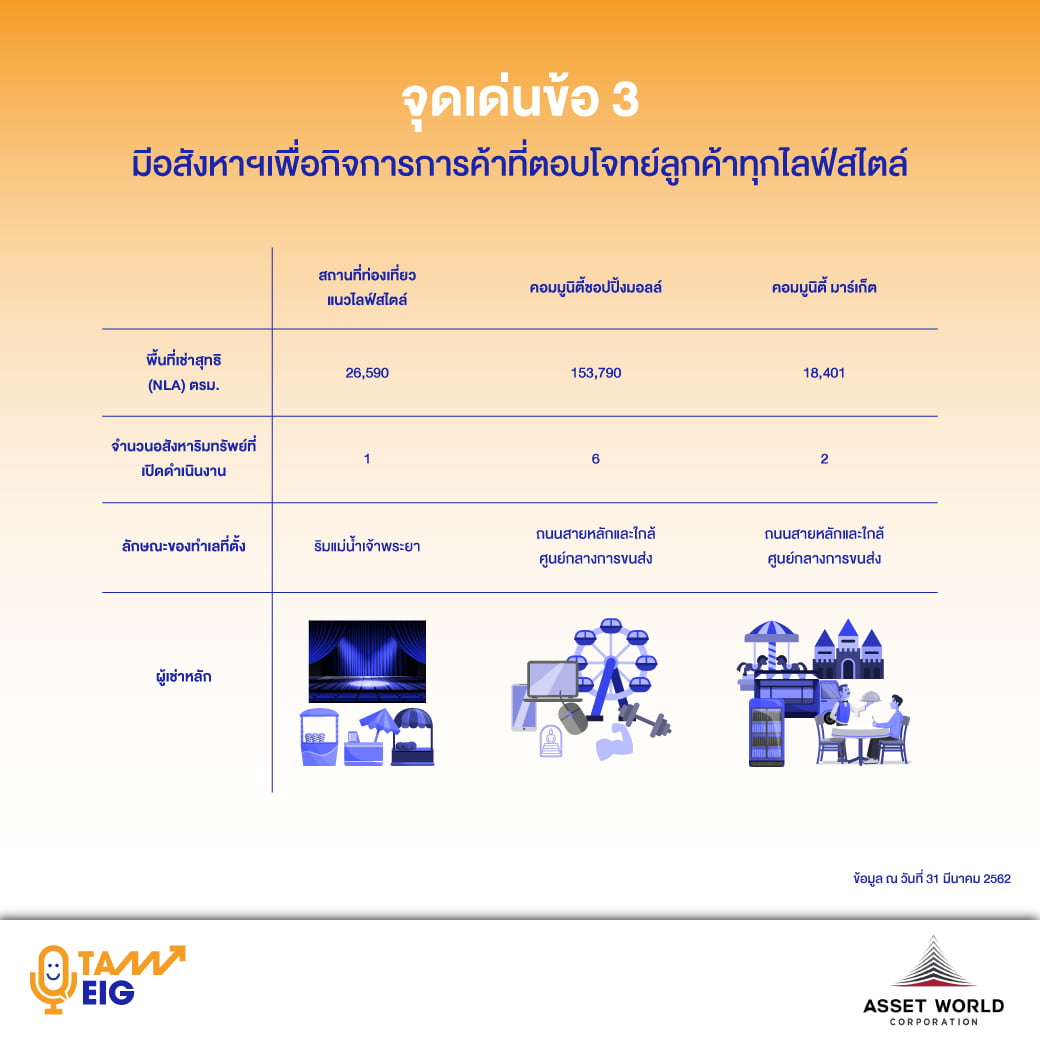 จุดเด่นข้อ 3
มีอสังหาฯเพื่อกิจการการค้าที่ตอบโจทย์ลูกค้าทุกไลฟ์สไตล์

| | สถานที่ท่องเที่ยวแนวไลฟ์สไตล์ | คอมมูนิตี้ชอปปิ้งมอลล์ | คอมมูนิตี้ มาร์เก็ต |
|---|---|---|---|
| พื้นที่เช่าสุทธิ (NLA) ตรม. | 26,590 | 153,790 | 18,401 |
| จำนวนอสังหาริมทรัพย์ที่เปิดดำเนินงาน | 1 | 6 | 2 |
| ลักษณะของทำเลที่ตั้ง | ริมแม่น้ำเจ้าพระยา | ถนนสายหลักและใกล้ศูนย์กลางการขนส่ง | ถนนสายหลักและใกล้ศูนย์กลางการขนส่ง |
| ผู้เช่าหลัก | | | |

ข้อมูล ณ วันที่ 31 มีนาคม 2562

TAM EIG

ASSET WORLD CORPORATION